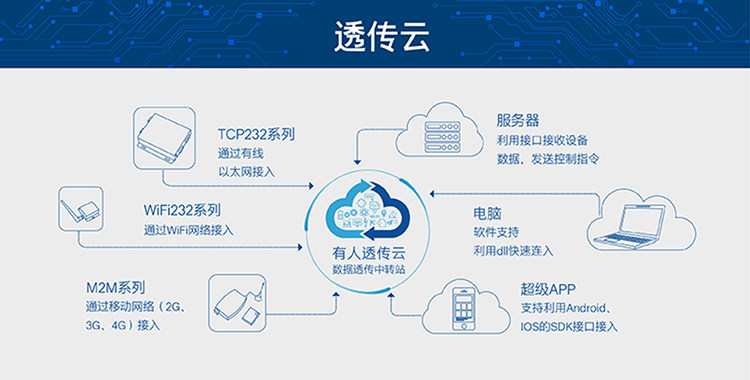 透传云

TCP232系列
通过有线
以太网接入

WiFi232系列
通过WiFi网络接入

M2M系列
通过移动网络（2G、3G、4G）接入

有人透传云
数据透传中转站

服务器
利用接口接收设备数据，发送控制指令

电脑
软件支持
利用dll快速连入

超级APP
支持利用Android、IOS的SDK接口接入